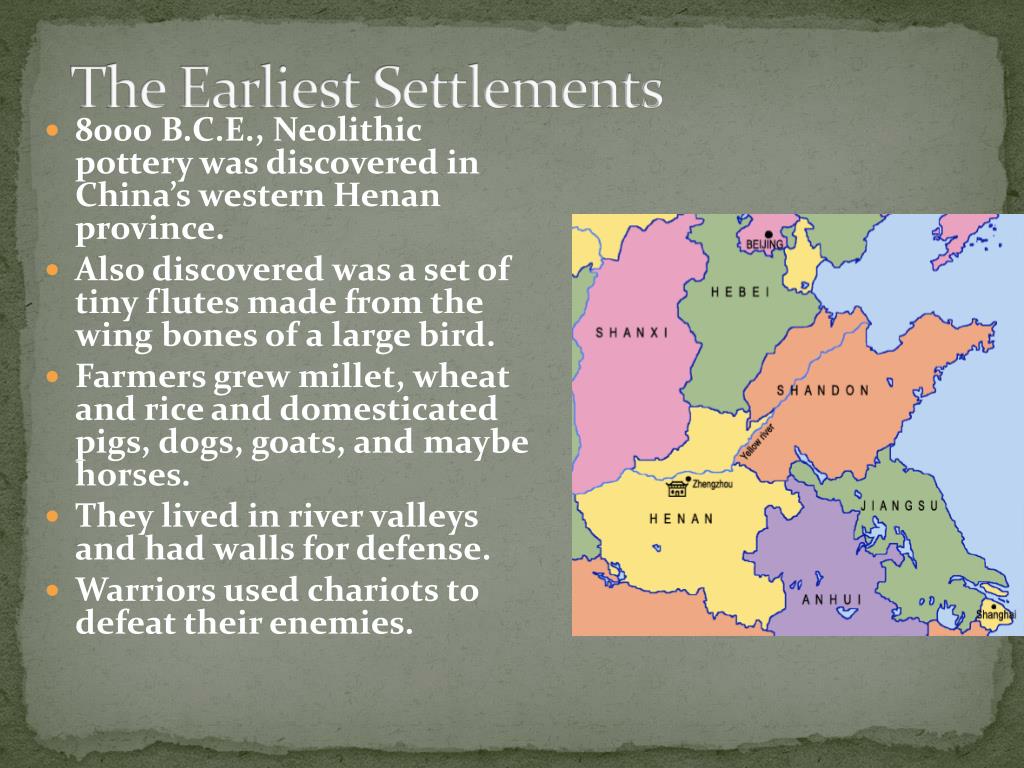 The Earliest Settlements

- 8000 B.C.E., Neolithic pottery was discovered in China's western Henan province.
- Also discovered was a set of tiny flutes made from the wing bones of a large bird.
- Farmers grew millet, wheat and rice and domesticated pigs, dogs, goats, and maybe horses.
- They lived in river valleys and had walls for defense.
- Warriors used chariots to defeat their enemies.

BEIJING
HEBEI
SHANXI
SHANDON
Yellow river
Zhengzhou
HENAN
JIANGSU
ANHUI
Shanghai